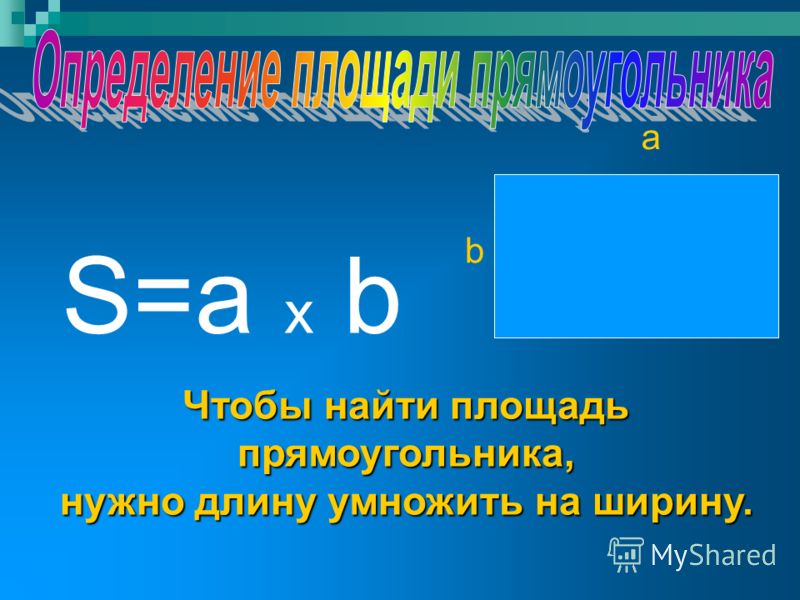 Определение площади прямоугольника

a

b

$S=a \times b$

Чтобы найти площадь прямоугольника, нужно длину умножить на ширину.

MyShared